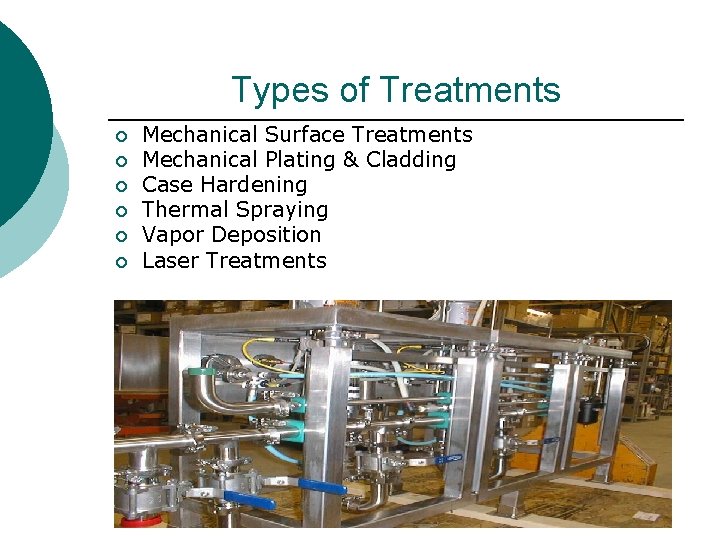 Types of Treatments

- Mechanical Surface Treatments
- Mechanical Plating & Cladding
- Case Hardening
- Thermal Spraying
- Vapor Deposition
- Laser Treatments